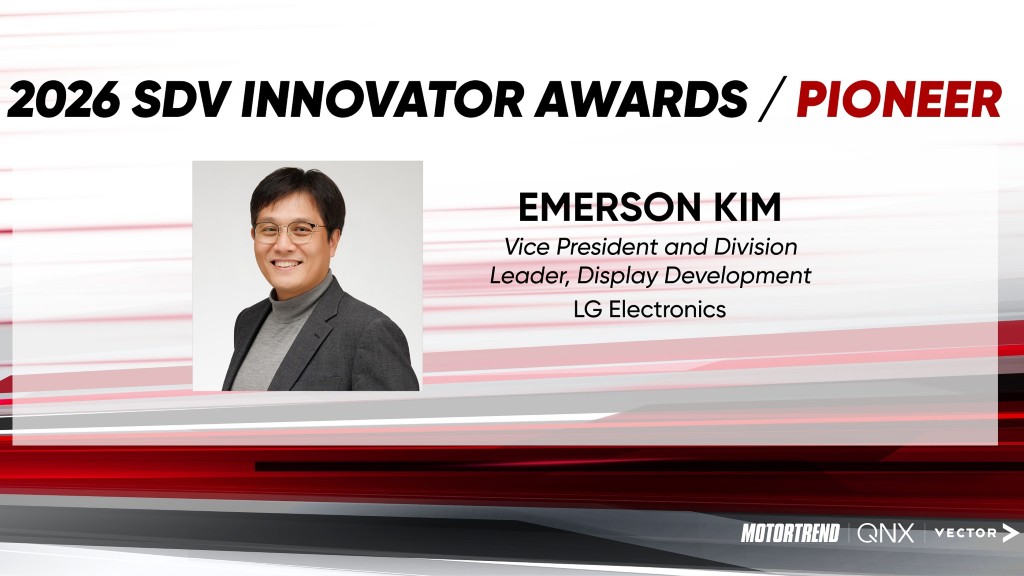 2026 SDV INNOVATOR AWARDS / PIONEER

EMERSON KIM

Vice President and Division Leader, Display Development

LG Electronics

MOTORTREND | QNX | VECTOR